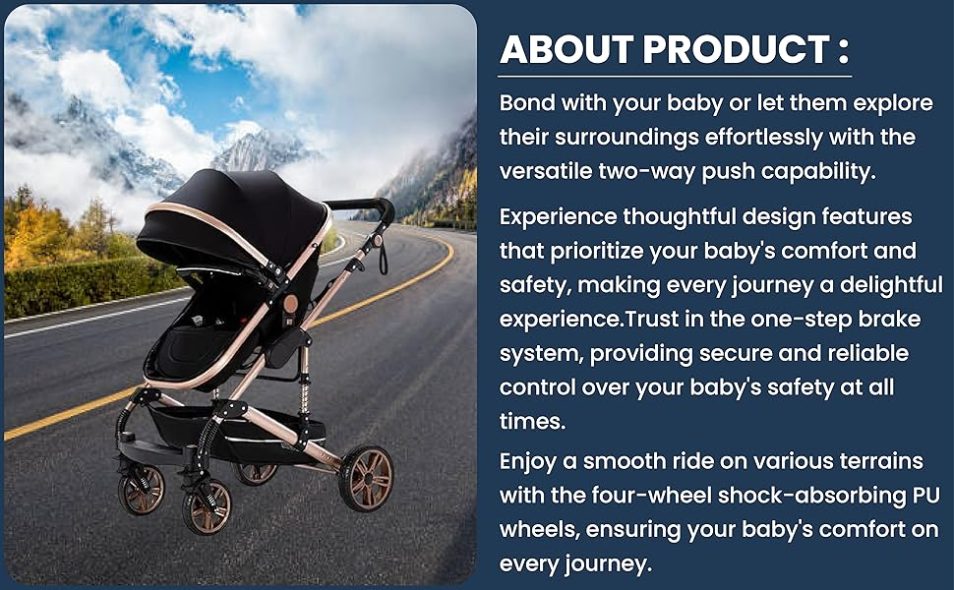 ABOUT PRODUCT :

Bond with your baby or let them explore their surroundings effortlessly with the versatile two-way push capability.

Experience thoughtful design features that prioritize your baby's comfort and safety, making every journey a delightful experience.Trust in the one-step brake system, providing secure and reliable control over your baby's safety at all times.

Enjoy a smooth ride on various terrains with the four-wheel shock-absorbing PU wheels, ensuring your baby's comfort on every journey.